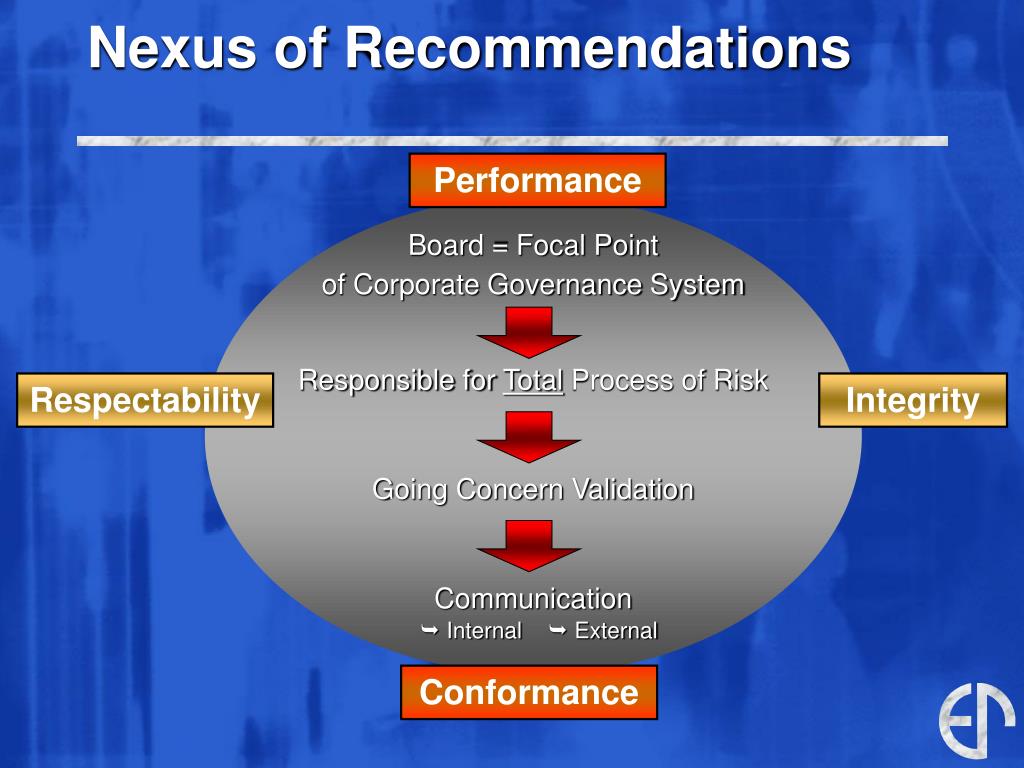 Nexus of Recommendations

Performance

Board = Focal Point
of Corporate Governance System

Respectability

Responsible for Total Process of Risk

Integrity

Going Concern Validation

Communication
➥ Internal ➥ External

Conformance